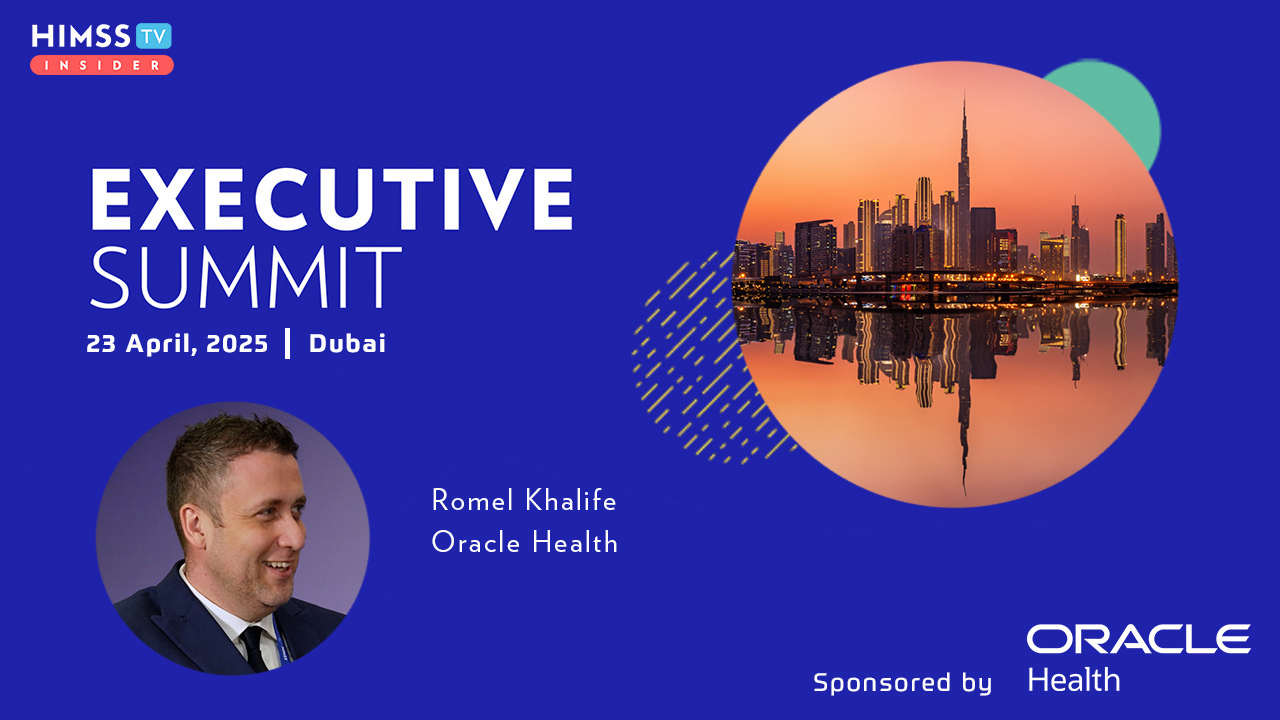 HIMSS TV
INSIDER

EXECUTIVE
SUMMIT
23 April, 2025 | Dubai

Romel Khalife
Oracle Health

Sponsored by ORACLE Health